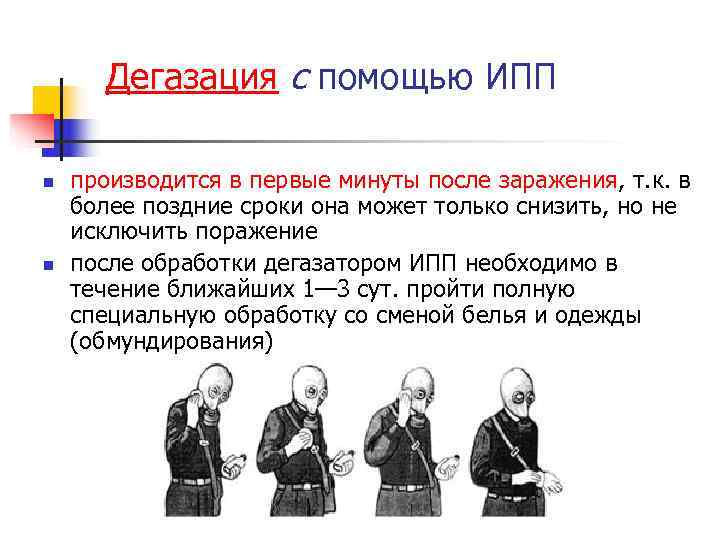 Дегазация с помощью ИПП

- производится в первые минуты после заражения, т.к. в более поздние сроки она может только снизить, но не исключить поражение
- после обработки дегазатором ИПП необходимо в течение ближайших 1—3 сут. пройти полную специальную обработку со сменой белья и одежды (обмундирования)